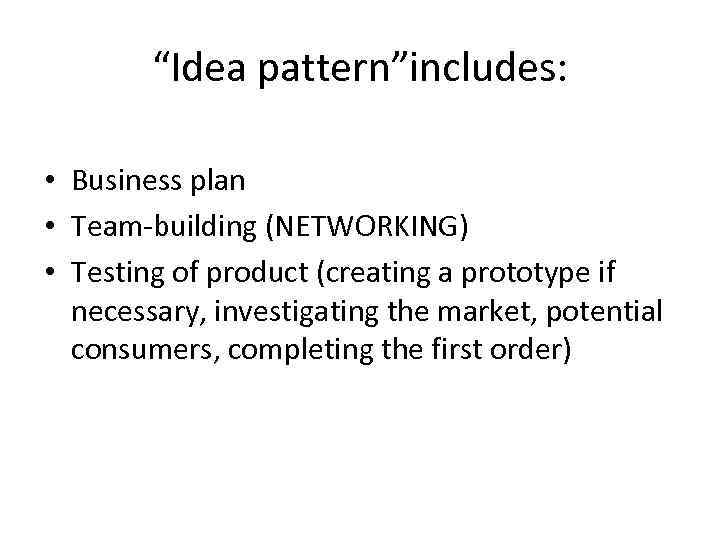 “Idea pattern”includes:

• Business plan
• Team-building (NETWORKING)
• Testing of product (creating a prototype if necessary, investigating the market, potential consumers, completing the first order)